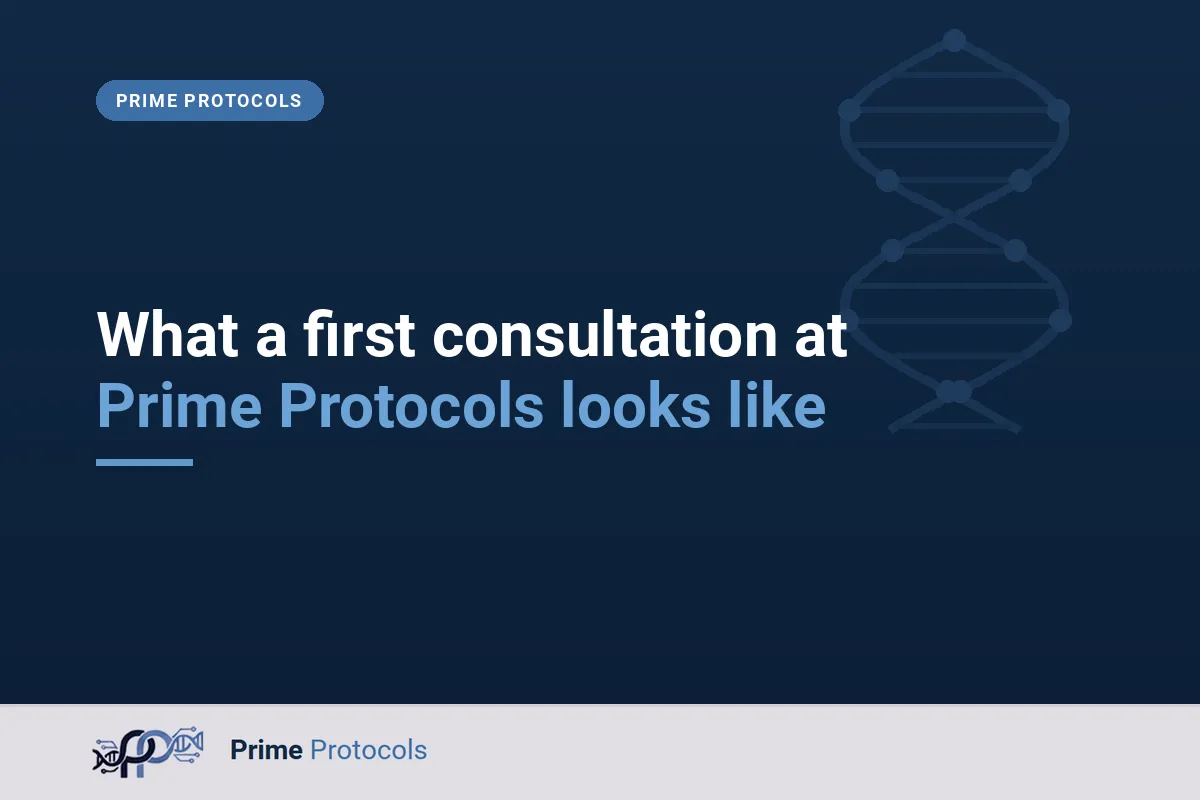 PRIME PROTOCOLS

What a first consultation at Prime Protocols looks like

Prime Protocols